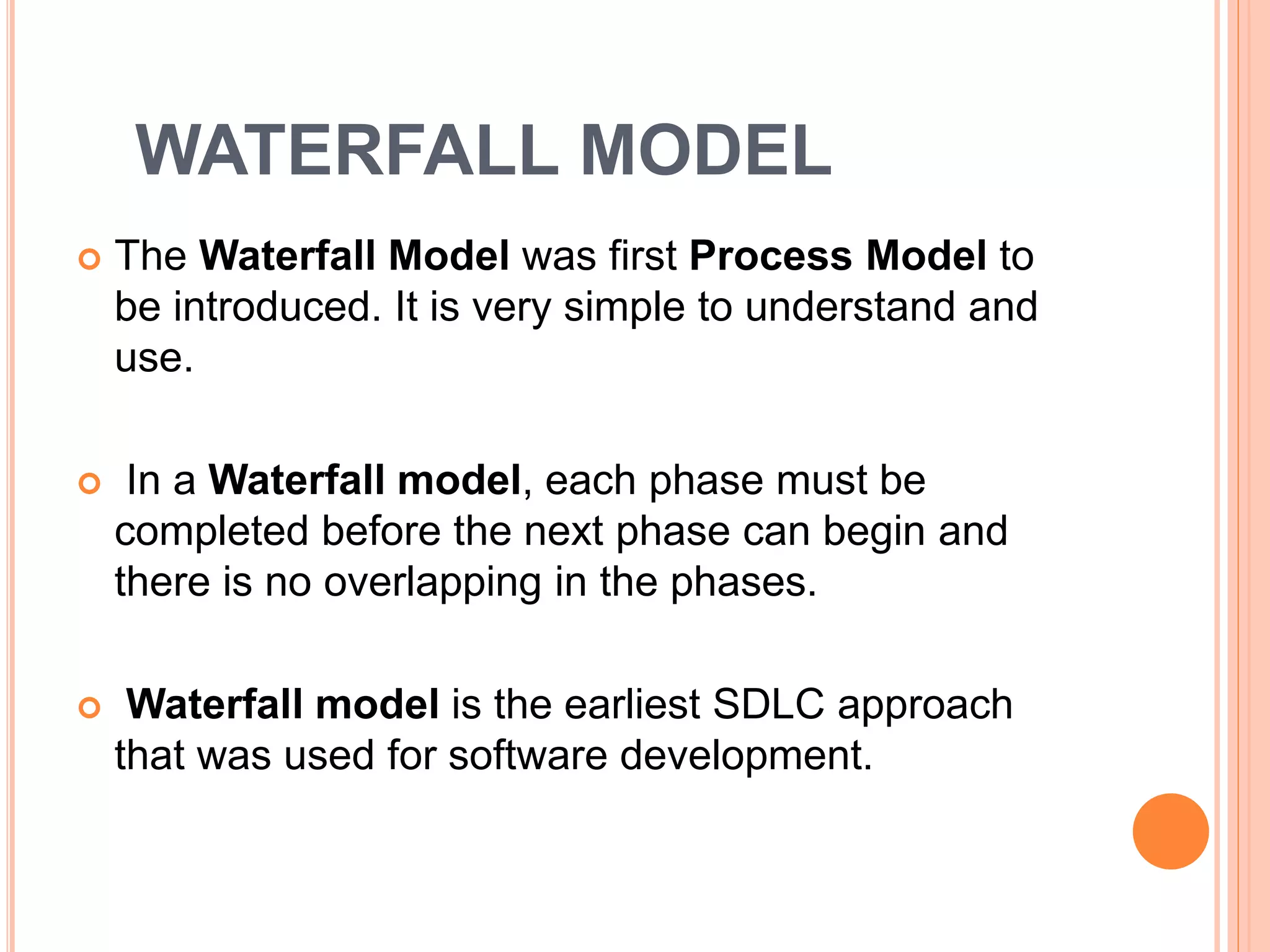 WATERFALL MODEL

The Waterfall Model was first Process Model to be introduced. It is very simple to understand and use.

In a Waterfall model, each phase must be completed before the next phase can begin and there is no overlapping in the phases.

Waterfall model is the earliest SDLC approach that was used for software development.